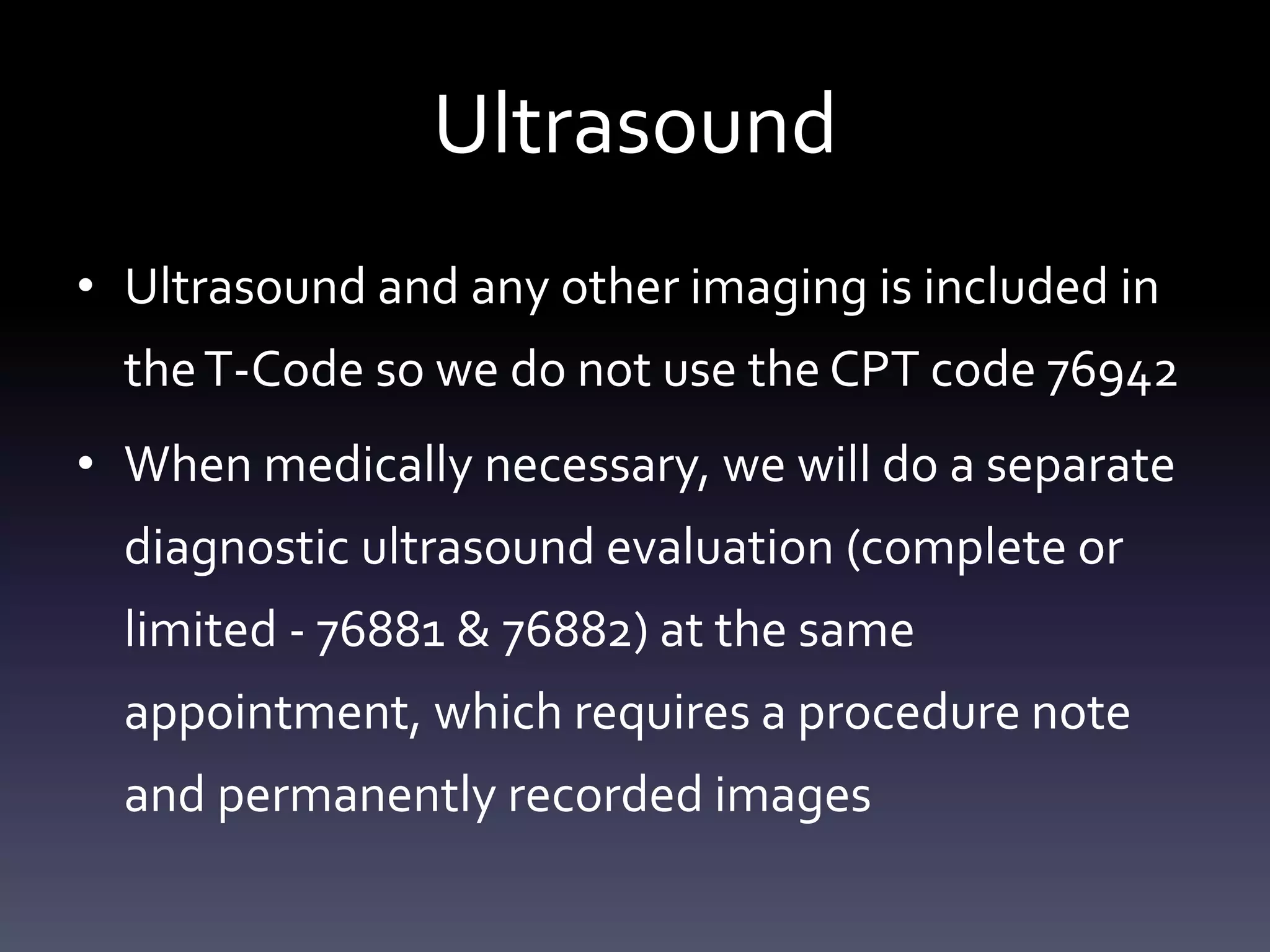 Ultrasound

• Ultrasound and any other imaging is included in the T-Code so we do not use the CPT code 76942

• When medically necessary, we will do a separate diagnostic ultrasound evaluation (complete or limited - 76881 & 76882) at the same appointment, which requires a procedure note and permanently recorded images